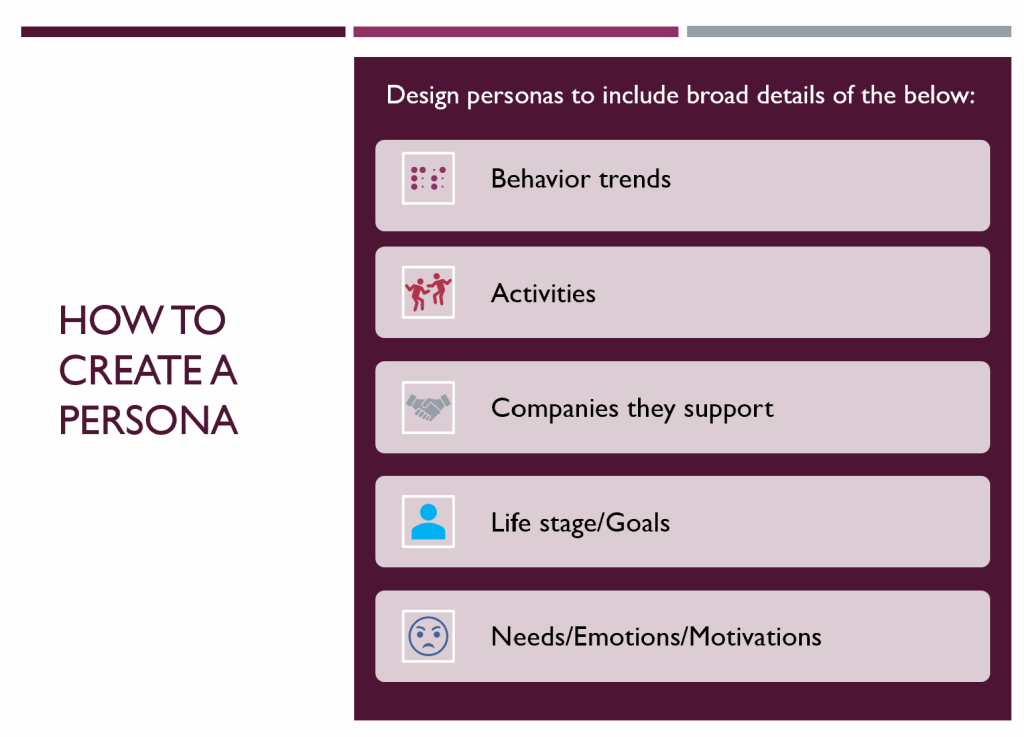 HOW TO
CREATE A
PERSONA

Design personas to include broad details of the below:

Behavior trends

Activities

Companies they support

Life stage/Goals

Needs/Emotions/Motivations